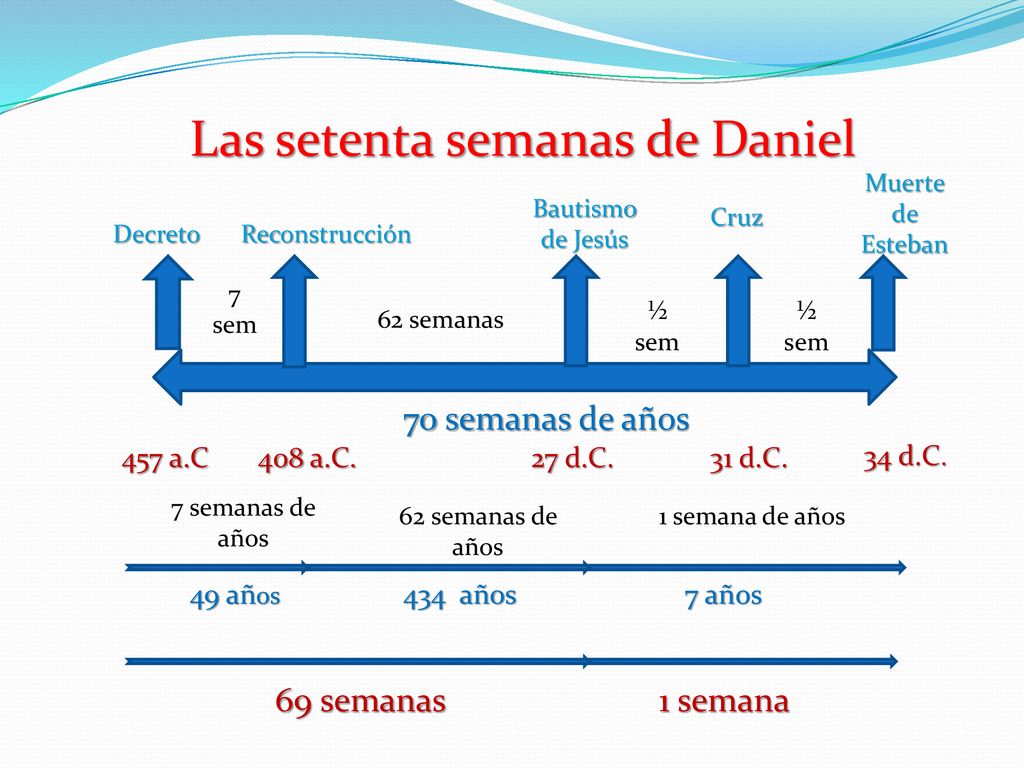 Las setenta semanas de Daniel

Decreto

Reconstrucción

Bautismo de Jesús

Cruz

Muerte de Esteban

7 sem

62 semanas

½ sem

½ sem

70 semanas de años

457 a.C

408 a.C.

27 d.C.

31 d.C.

34 d.C.

7 semanas de años

62 semanas de años

1 semana de años

49 años

434 años

7 años

69 semanas

1 semana